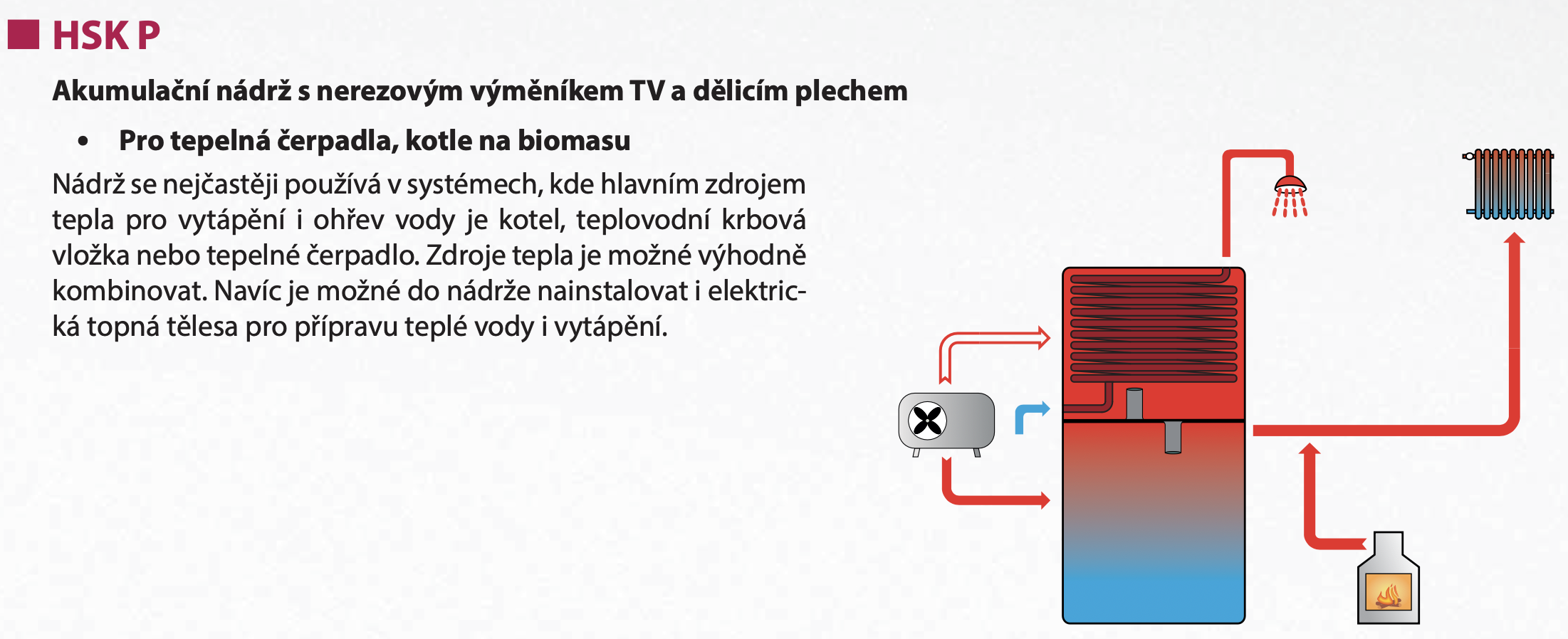 HSK P

Akumulační nádrž s nerezovým výměníkem TV a dělicím plechem

• Pro tepelná čerpadla, kotle na biomasu

Nádrž se nejčastěji používá v systémech, kde hlavním zdrojem tepla pro vytápění i ohřev vody je kotel, teplovodní krbová vložka nebo tepelné čerpadlo. Zdroje tepla je možné výhodně kombinovat. Navíc je možné do nádrže nainstalovat i elektrická topná tělesa pro přípravu teplé vody i vytápění.